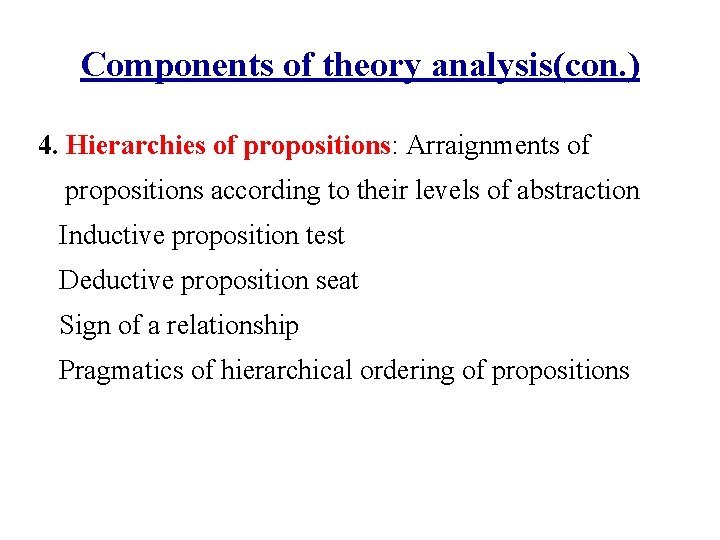 Components of theory analysis(con.)

4. Hierarchies of propositions: Arraignments of propositions according to their levels of abstraction

Inductive proposition test

Deductive proposition seat

Sign of a relationship

Pragmatics of hierarchical ordering of propositions